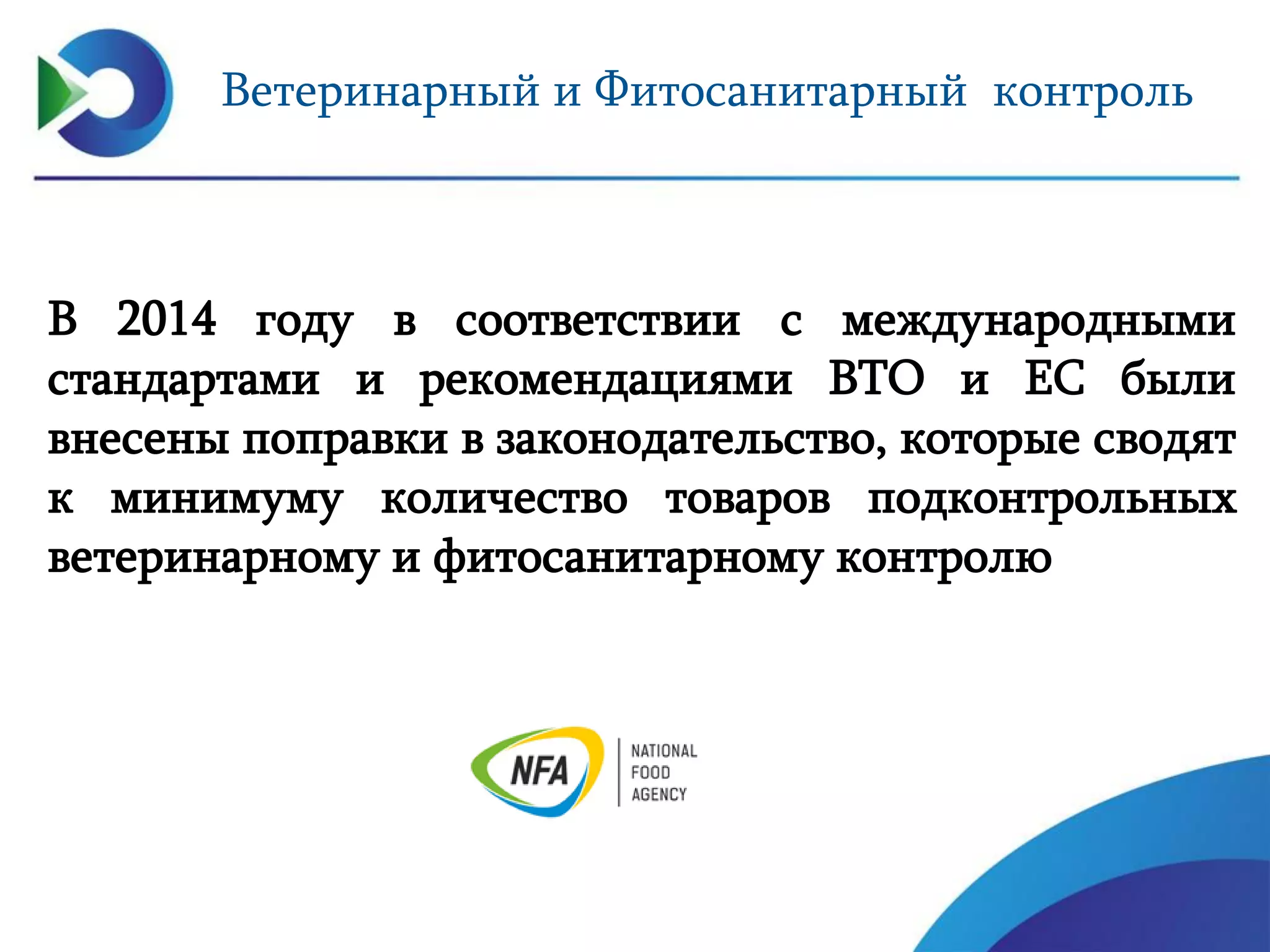 Ветеринарный и Фитосанитарный контроль

В 2014 году в соответствии с международными стандартами и рекомендациями ВТО и ЕС были внесены поправки в законодательство, которые сводят к минимуму количество товаров подконтрольных ветеринарному и фитосанитарному контролю

NFA
NATIONAL
FOOD
AGENCY